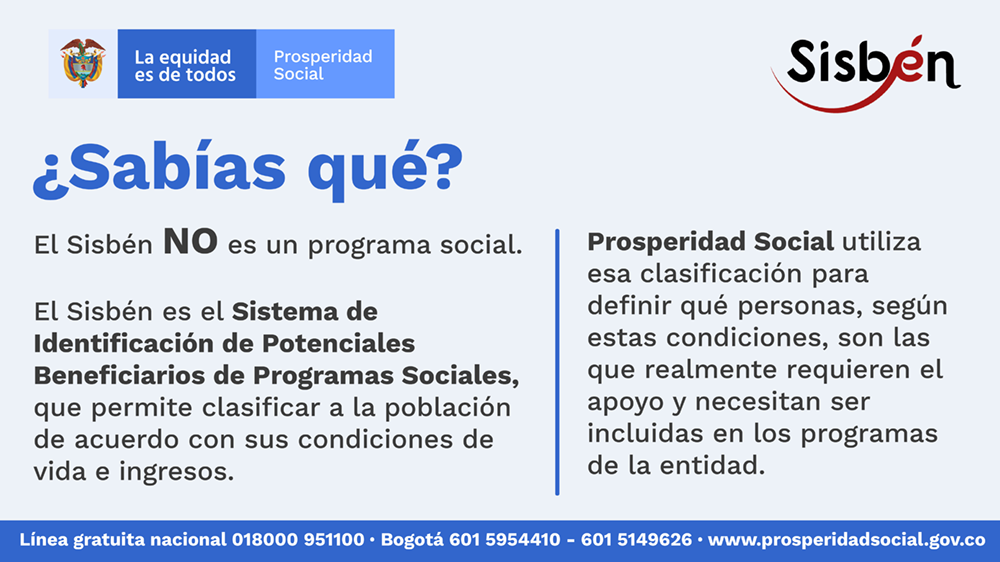 La equidad es de todos

Prosperidad Social

Sisbén

¿Sabías qué?

El Sisbén NO es un programa social.

El Sisbén es el Sistema de Identificación de Potenciales Beneficiarios de Programas Sociales, que permite clasificar a la población de acuerdo con sus condiciones de vida e ingresos.

Prosperidad Social utiliza esa clasificación para definir qué personas, según estas condiciones, son las que realmente requieren el apoyo y necesitan ser incluidas en los programas de la entidad.

Línea gratuita nacional 018000 951100 • Bogotá 601 5954410 - 601 5149626 • www.prosperidadsocial.gov.co